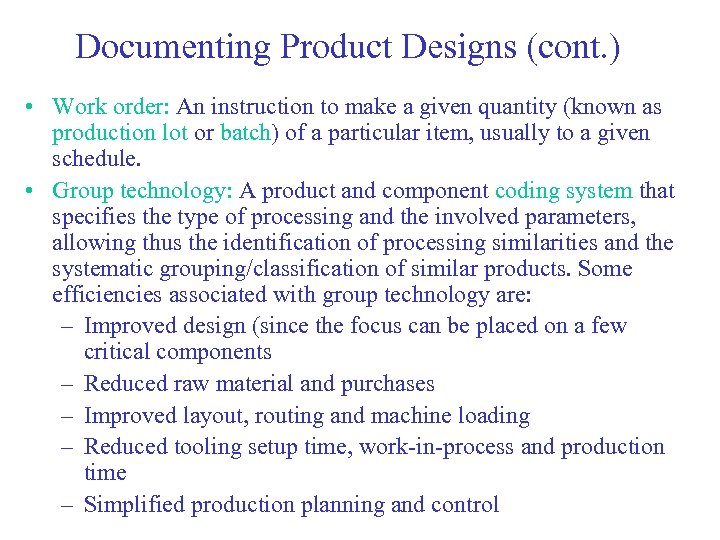 Documenting Product Designs (cont.)

• Work order: An instruction to make a given quantity (known as production lot or batch) of a particular item, usually to a given schedule.

• Group technology: A product and component coding system that specifies the type of processing and the involved parameters, allowing thus the identification of processing similarities and the systematic grouping/classification of similar products. Some efficiencies associated with group technology are:

– Improved design (since the focus can be placed on a few critical components

– Reduced raw material and purchases

– Improved layout, routing and machine loading

– Reduced tooling setup time, work-in-process and production time

– Simplified production planning and control